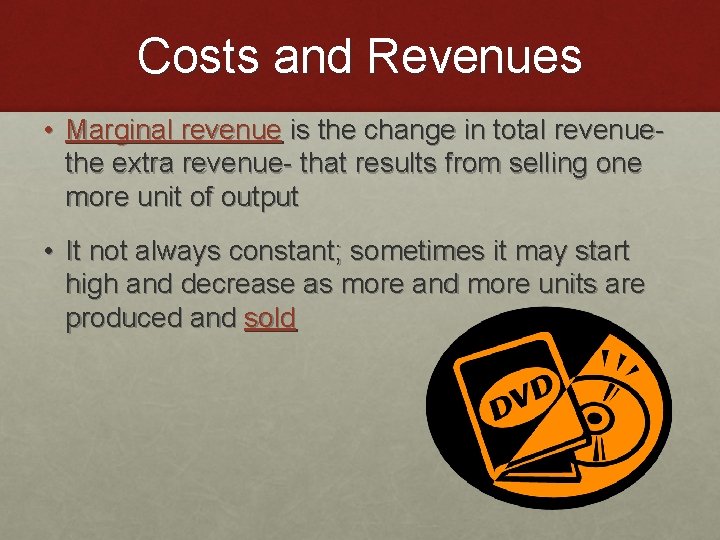 Costs and Revenues

• Marginal revenue is the change in total revenue- the extra revenue- that results from selling one more unit of output

• It not always constant; sometimes it may start high and decrease as more and more units are produced and sold

DVD